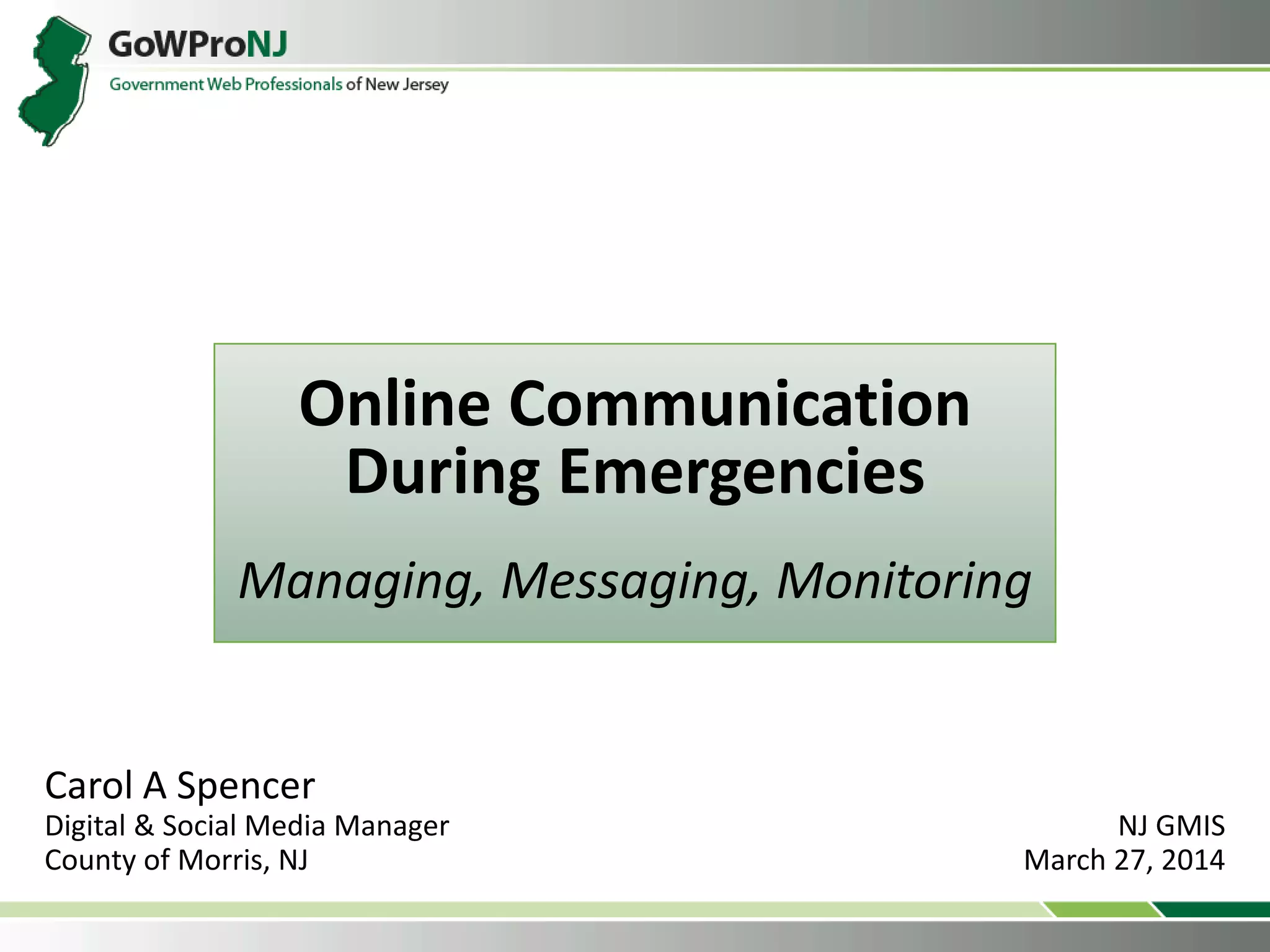 GoWProNJ
Government Web Professionals of New Jersey

Online Communication During Emergencies

Managing, Messaging, Monitoring

Carol A Spencer
Digital & Social Media Manager
County of Morris, NJ

NJ GMIS
March 27, 2014